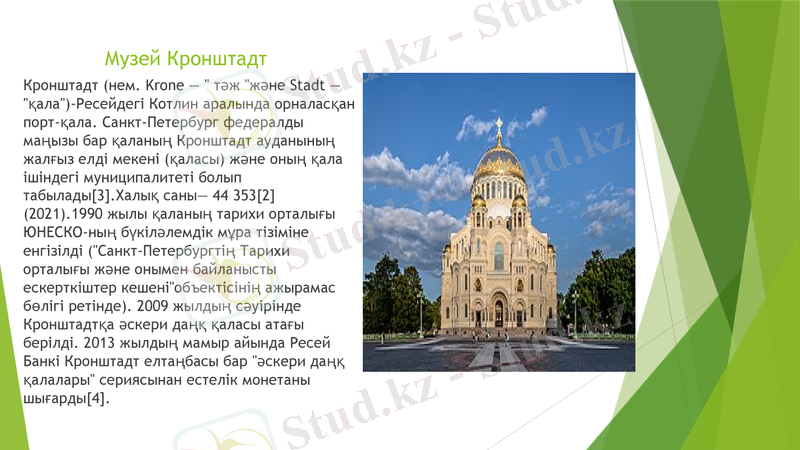 Музей Кронштадт

Кронштадт (нем. Krone — " тәж "және Stadt — "қала")-Ресейдегі Котлин аралында орналасқан порт-қала. Санкт-Петербург федералды маңызы бар қаланың Кронштадт ауданының жалғыз елді мекені (қаласы) және оның қала ішіндегі муниципалитеті болып табылады[3].Халық саны— 44 353[2] (2021).1990 жылы қаланың тарихи орталығы ЮНЕСКО-ның бүкіләлемдік мұра тізіміне енгізілді ("Санкт-Петербургтің Тарихи орталығы және онымен байланысты ескерткіштер кешені"объектісінің ажырамас бөлігі ретінде). 2009 жылдың сәуірінде Кронштадтқа әскери даңқ қаласы атағы берілді. 2013 жылдың мамыр айында Ресей Банкі Кронштадт елтаңбасы бар "әскери даңқ қалалары" сериясынан естелік монетаны шығарды[4].

Stud.kz - Stud.kz